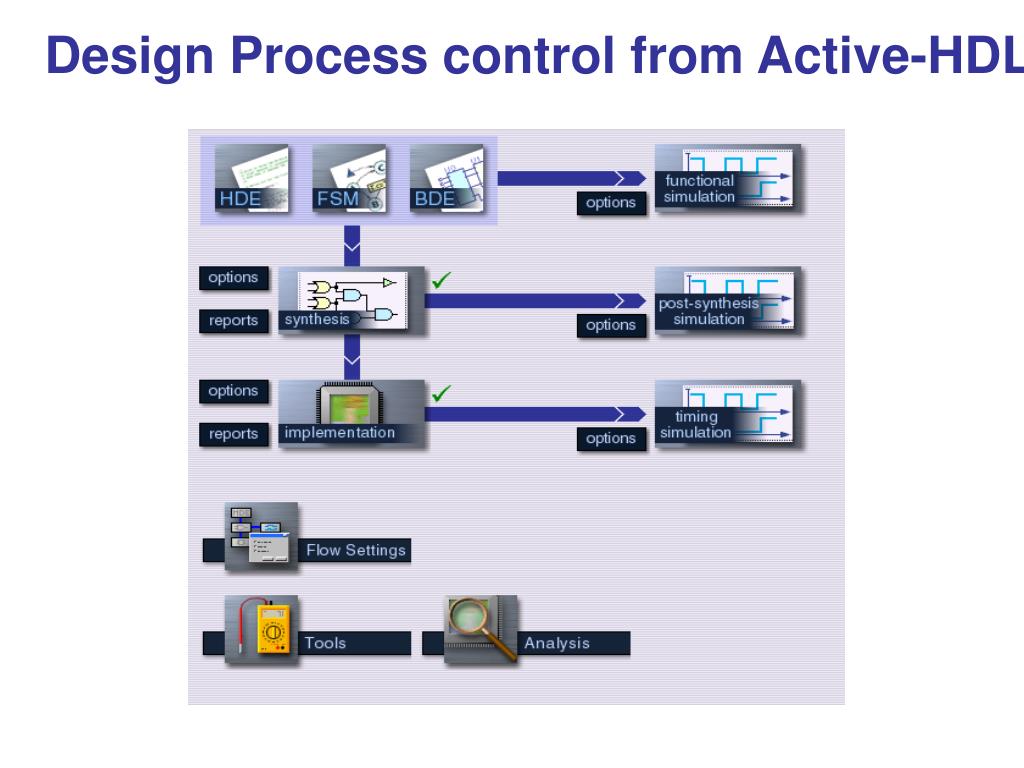 Design Process control from Active-HDL

HDE
FSM
BDE
options
functional simulation

options
reports
synthesis
options
post-synthesis simulation

options
reports
implementation
options
timing simulation

Flow Settings

Tools
Analysis